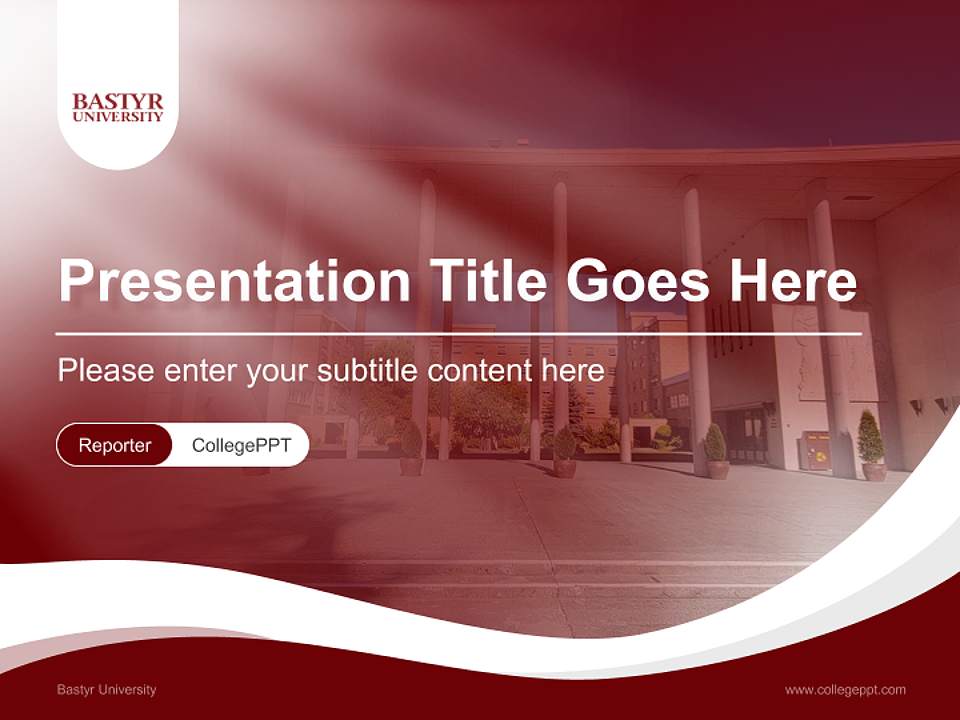 BASTYR
UNIVERSITY

Presentation Title Goes Here

Please enter your subtitle content here

Reporter CollegePPT

Bastyr University

www.collegeppt.com